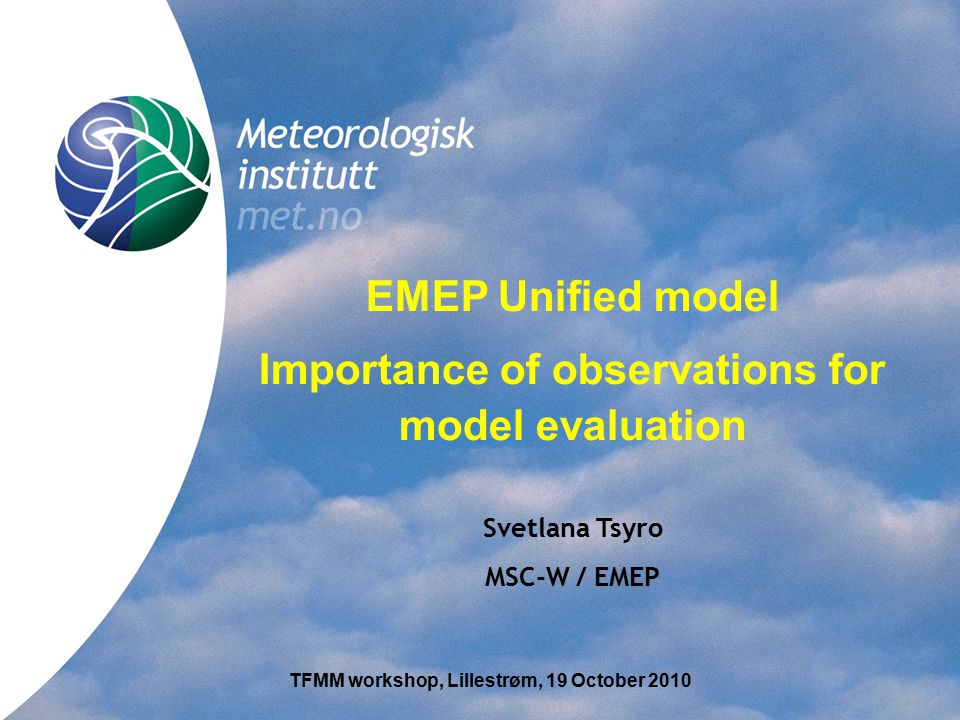 Meteorologisk institutt
met.no

EMEP Unified model

Importance of observations for model evaluation

Svetlana Tsyro

MSC-W / EMEP

TFMM workshop, Lillestrøm, 19 October 2010